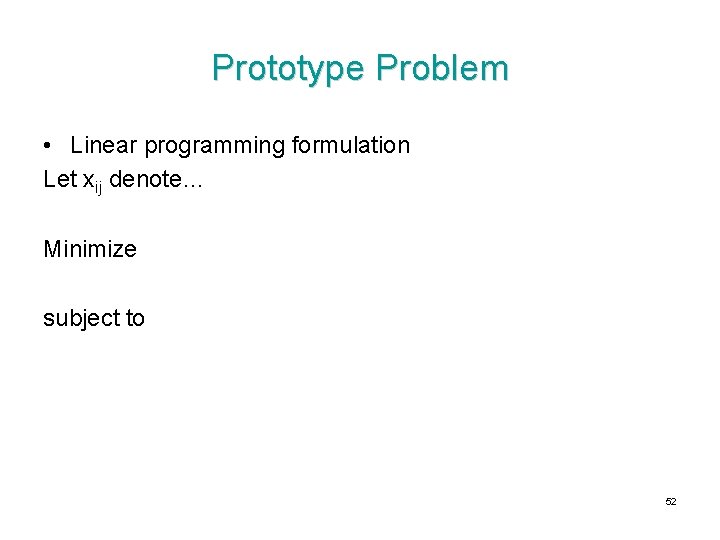 Prototype Problem

• Linear programming formulation

Let $x_{ij}$ denote…

Minimize

subject to

52